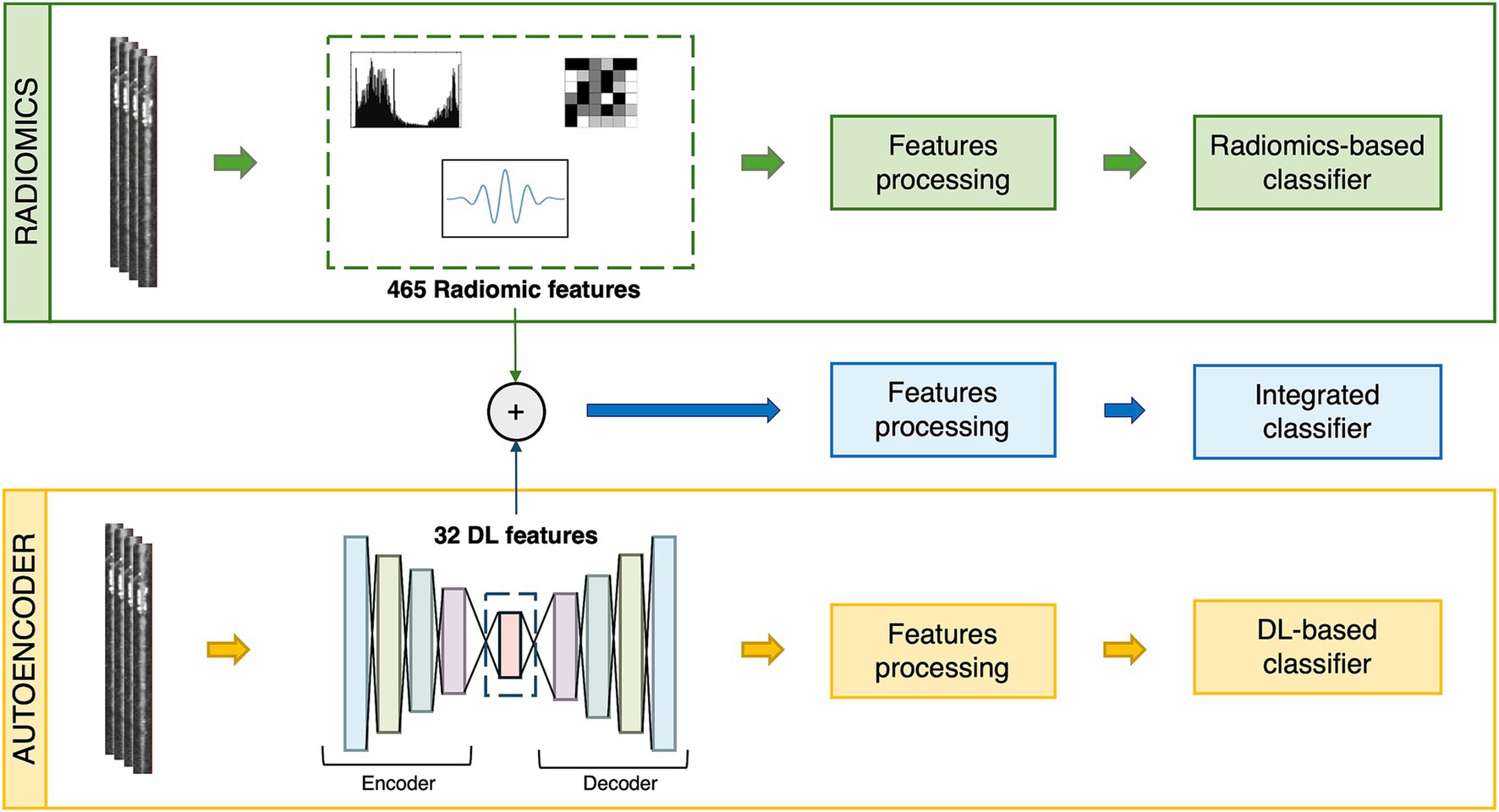 RADIOMICS

465 Radiomic features

Features processing

Radiomics-based classifier

+

Features processing

Integrated classifier

AUTOENCODER

32 DL features

Encoder

Decoder

Features processing

DL-based classifier